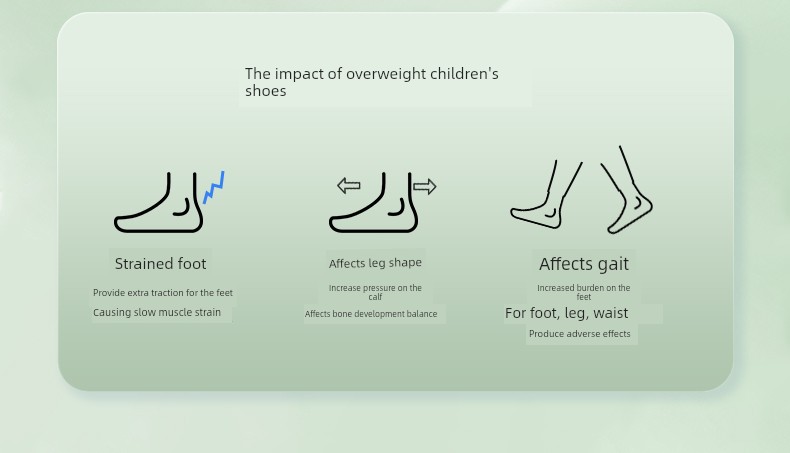 The impact of overweight children's shoes

Strained foot

Provide extra traction for the feet

Causing slow muscle strain

Affects leg shape

Increase pressure on the calf

Affects bone development balance

Affects gait

Increased burden on the feet

For foot, leg, waist

Produce adverse effects